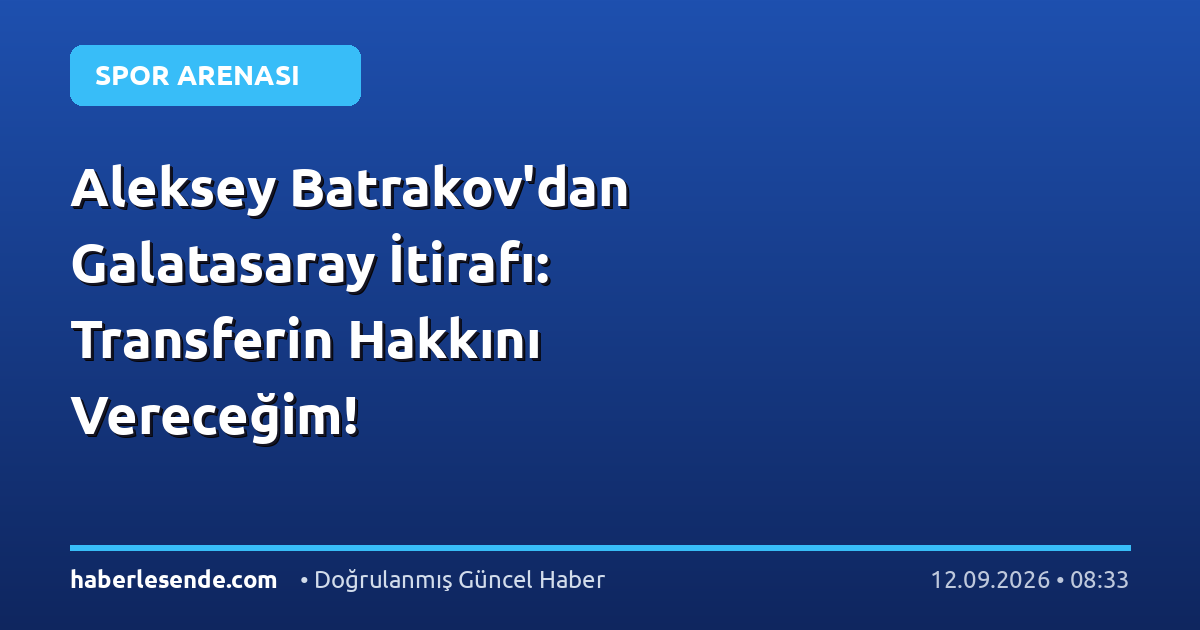 SPOR ARENASI

Aleksey Batrakov'dan Galatasaray İtirafı: Transferin Hakkını Vereceğim!

haberlesende.com • Doğrulanmış Güncel Haber 12.09.2026 • 08:33